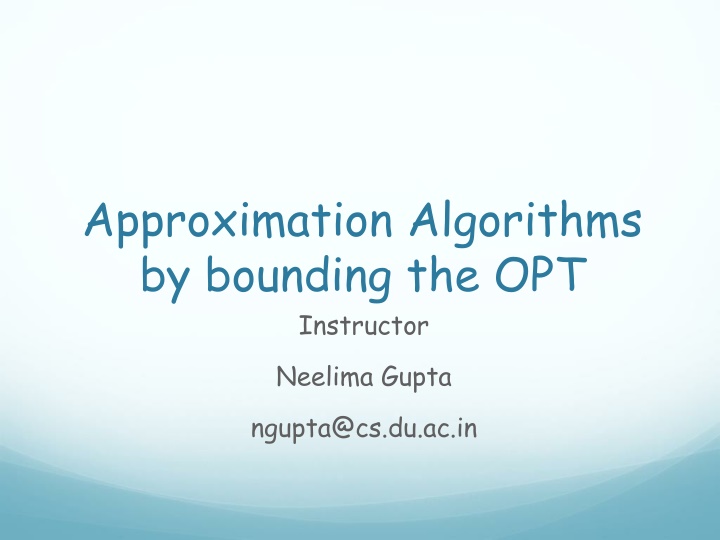 Approximation Algorithms by bounding the OPT

Instructor

Neelima Gupta

ngupta@cs.du.ac.in